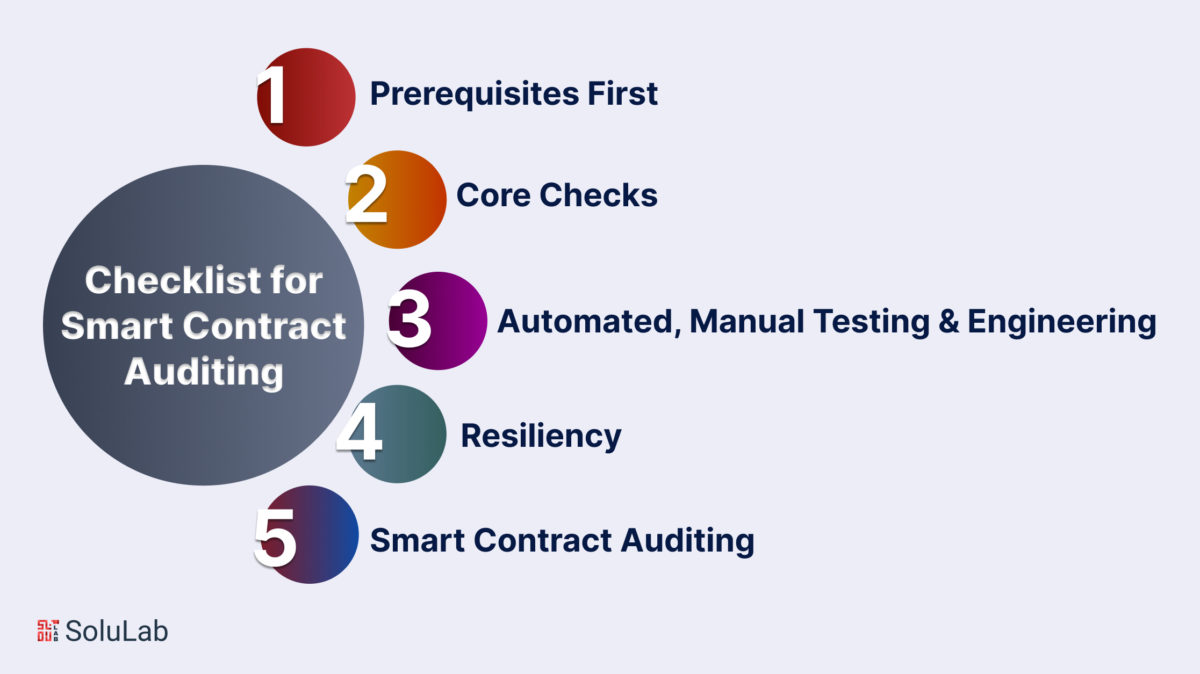 Checklist for Smart Contract Auditing

1 Prerequisites First

2 Core Checks

3 Automated, Manual Testing & Engineering

4 Resiliency

5 Smart Contract Auditing

SoluLab